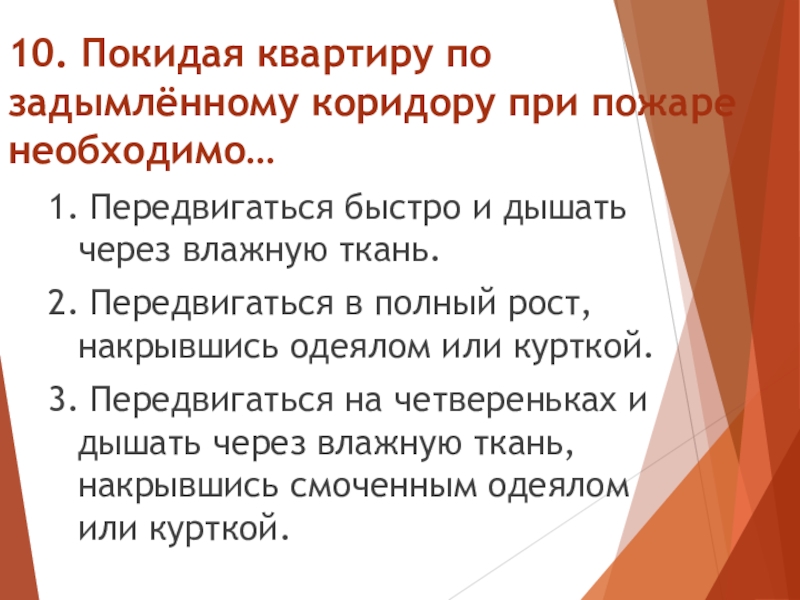 10. Покидая квартиру по задымлённому коридору при пожаре необходимо…

1. Передвигаться быстро и дышать через влажную ткань.

2. Передвигаться в полный рост, накрывшись одеялом или курткой.

3. Передвигаться на четвереньках и дышать через влажную ткань, накрывшись смоченным одеялом или курткой.